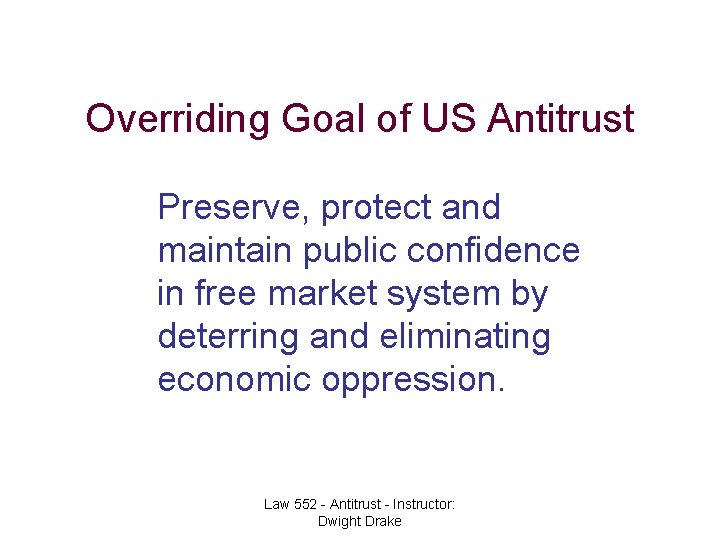 Overriding Goal of US Antitrust

Preserve, protect and maintain public confidence in free market system by deterring and eliminating economic oppression.

Law 552 - Antitrust - Instructor: Dwight Drake